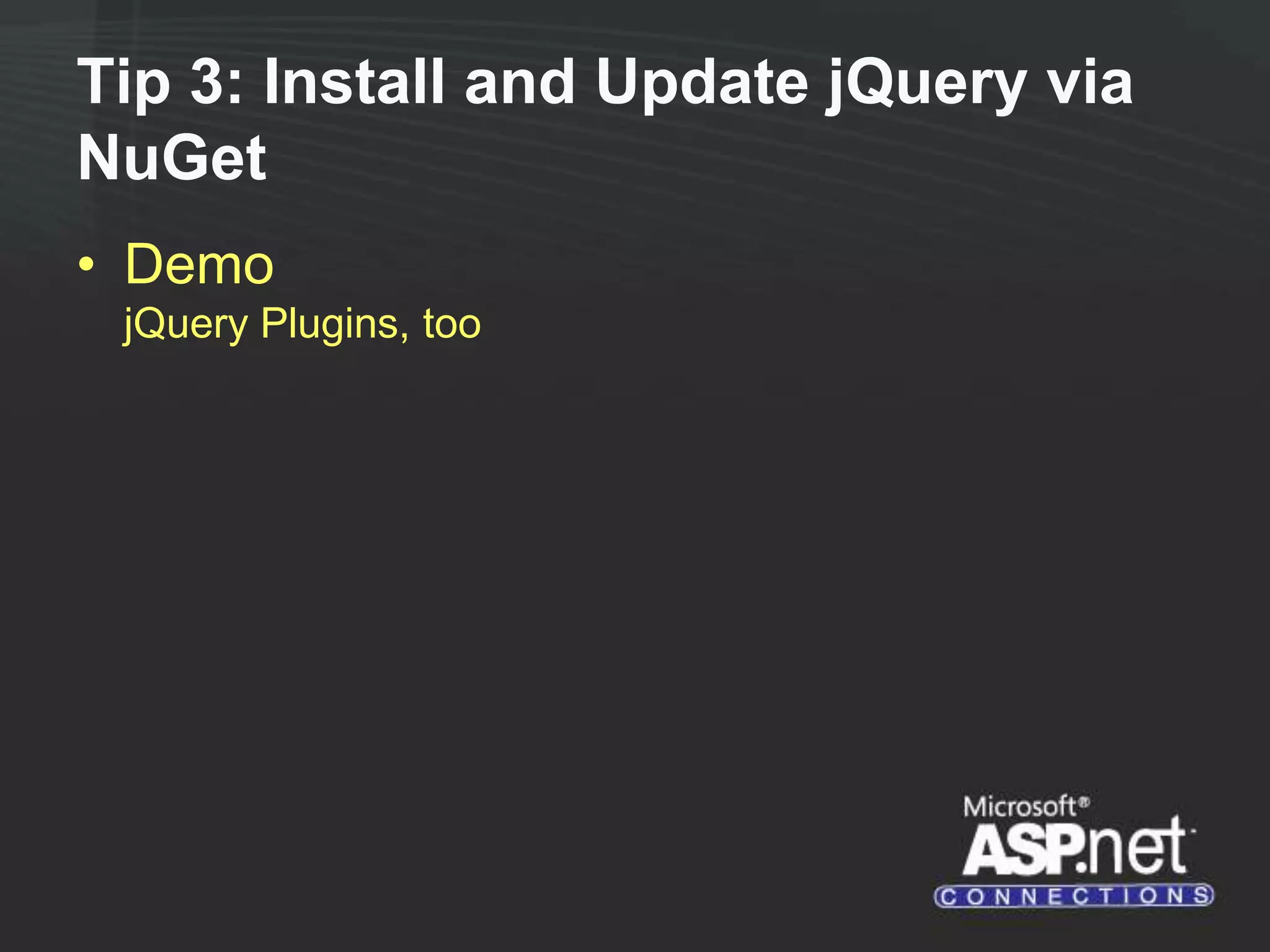 Tip 3: Install and Update jQuery via NuGet

• Demo
jQuery Plugins, too

Microsoft®
ASP.net
CONNECTIONS